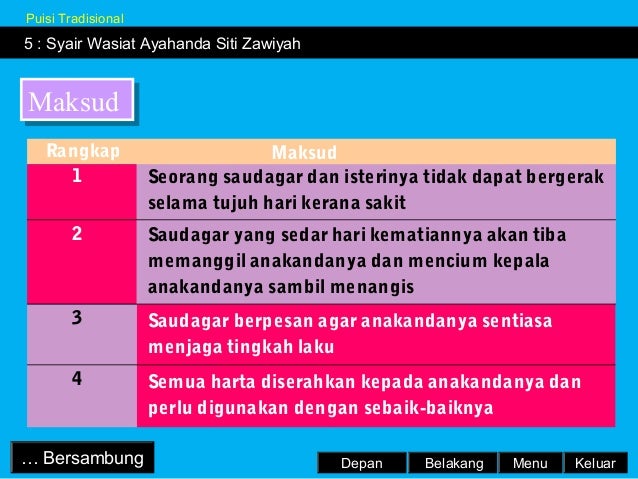 Puisi Tradisional

5 : Syair Wasiat Ayahanda Siti Zawiyah

Maksud

| Rangkap | Maksud |
|---|---|
| 1 | Seorang saudagar dan isterinya tidak dapat bergerak selama tujuh hari kerana sakit |
| 2 | Saudagar yang sedar hari kematiannya akan tiba memanggil anakandanya dan mencium kepala anakandanya sambil menangis |
| 3 | Saudagar berpesan agar anakandanya sentiasa menjaga tingkah laku |
| 4 | Semua harta diserahkan kepada anakandanya dan perlu digunakan dengan sebaik-baiknya |

… Bersambung

Depan Belakang Menu Keluar